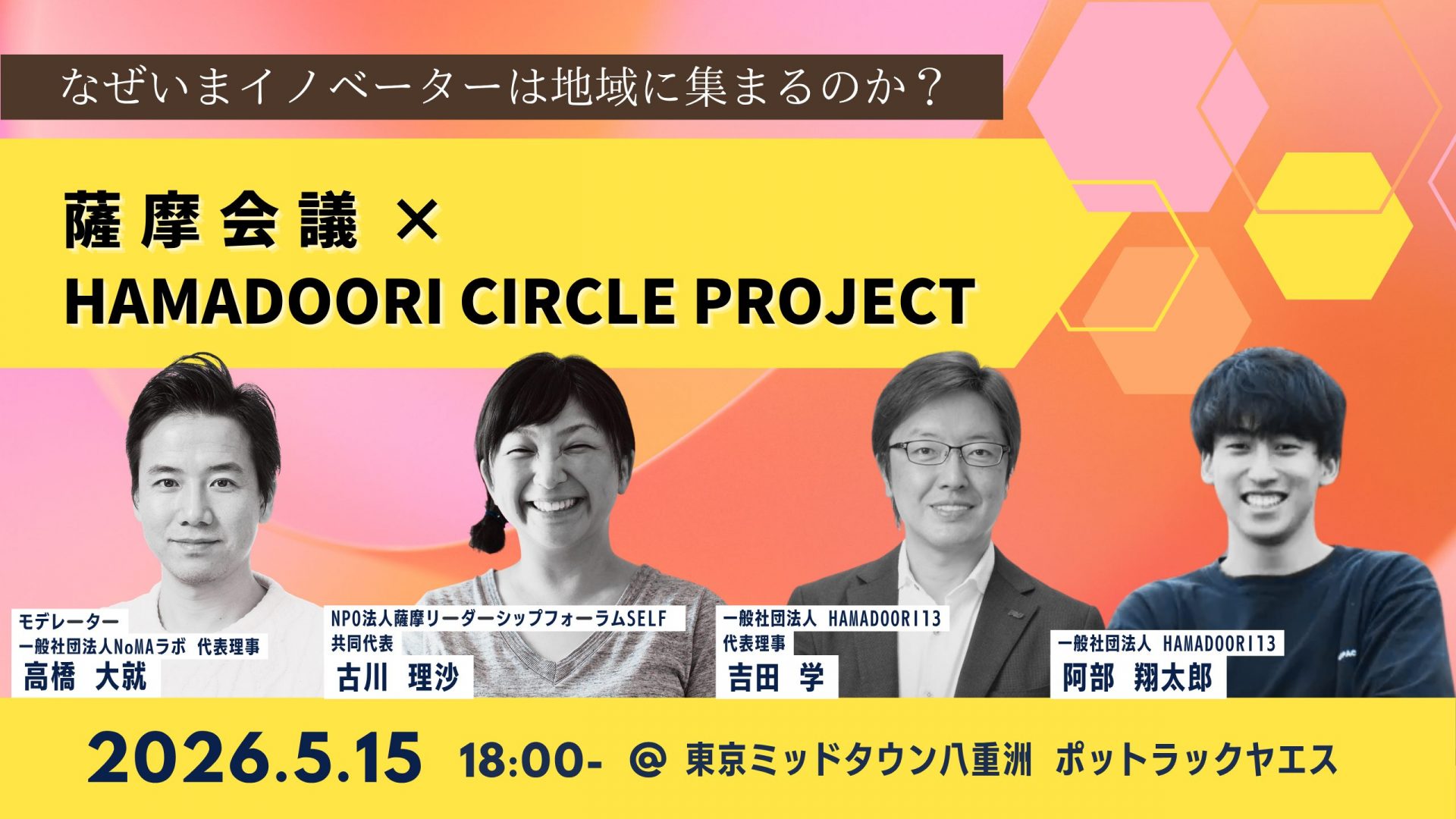 なぜいまイノベーターは地域に集まるのか？

薩摩会議 ×
HAMADOORI CIRCLE PROJECT

モデレーター
一般社団法人NoMAラボ 代表理事
高橋 大就

NPO法人薩摩リーダーシップフォーラムSELF
共同代表
古川 理沙

一般社団法人 HAMADOORI13
代表理事
吉田 学

一般社団法人 HAMADOORI13
阿部 翔太郎

2026.5.15 18:00- @ 東京ミッドタウン八重洲 ポットラックヤエス